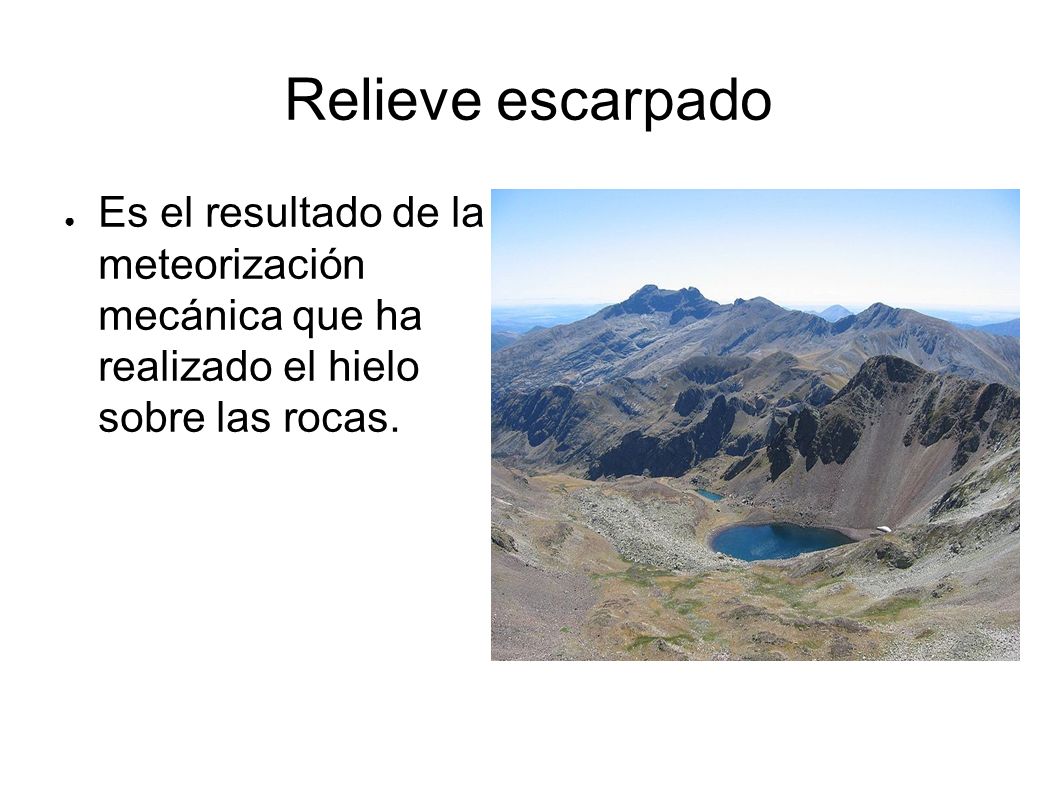 Relieve escarpado

● Es el resultado de la meteorización mecánica que ha realizado el hielo sobre las rocas.